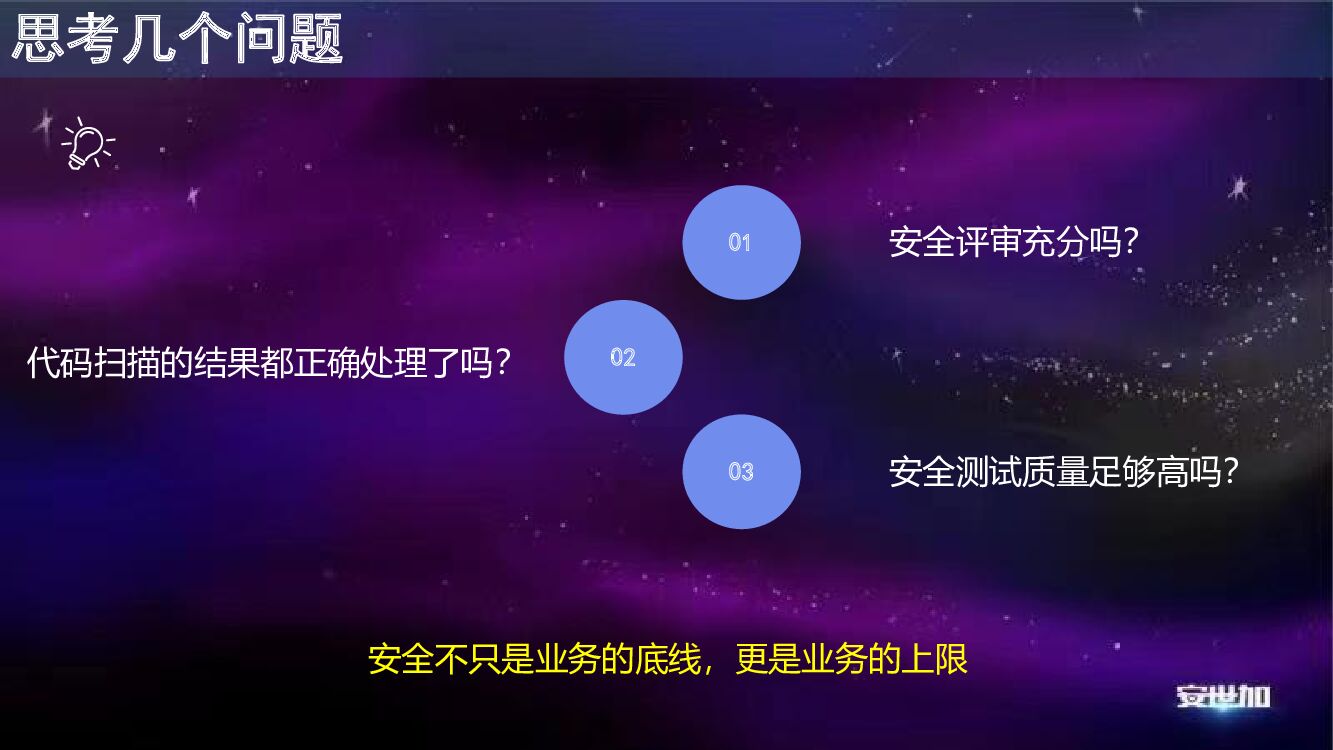 思考几个问题

01
安全评审充分吗？

代码扫描的结果都正确处理了吗？
02

03
安全测试质量足够高吗？

安全不只是业务的底线，更是业务的上限

安世加